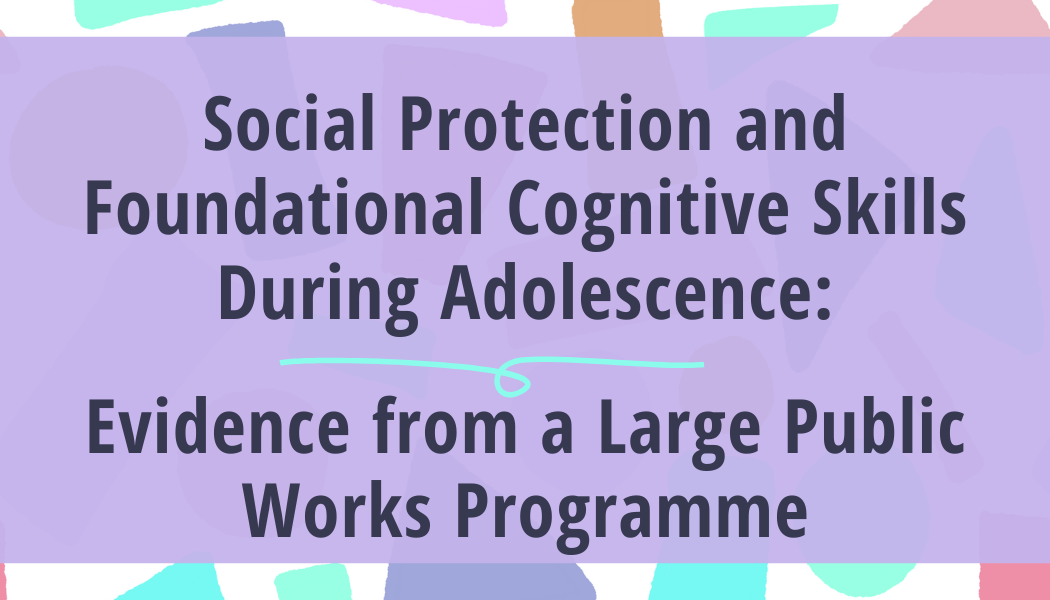 Social Protection and Foundational Cognitive Skills During Adolescence:

Evidence from a Large Public Works Programme